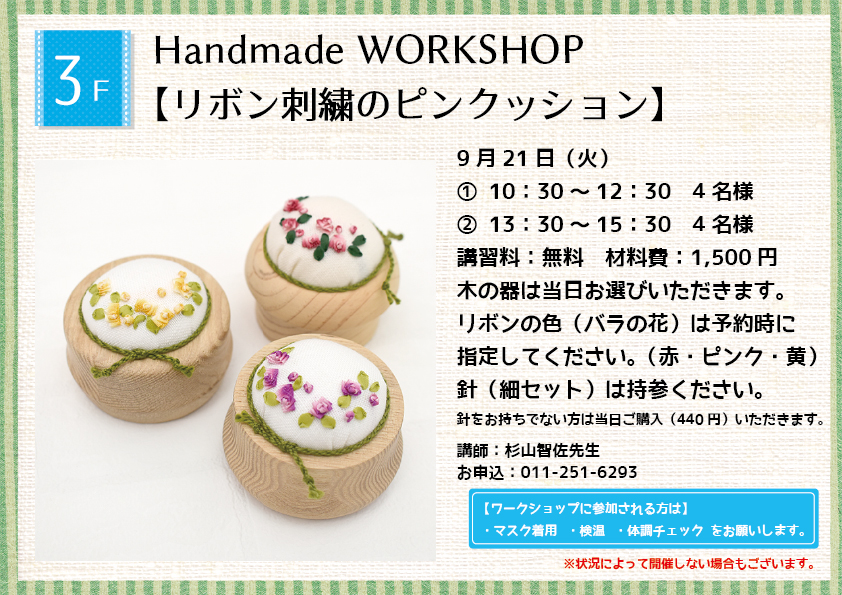 3F

Handmade WORKSHOP
【リボン刺繍のピンクッション】

9月21日（火）
① 10：30～12：30　4名様
② 13：30～15：30　4名様
講習料：無料　材料費：1,500円
木の器は当日お選びいただきます。
リボンの色（バラの花）は予約時に指定してください。（赤・ピンク・黄）
針（細セット）は持参ください。
針をお持ちでない方は当日ご購入（440円）いただきます。

講師：杉山智佐先生
お申込：011-251-6293

【ワークショップに参加される方は】
・マスク着用　・検温　・体調チェック　をお願いします。

※状況によって開催しない場合もございます。